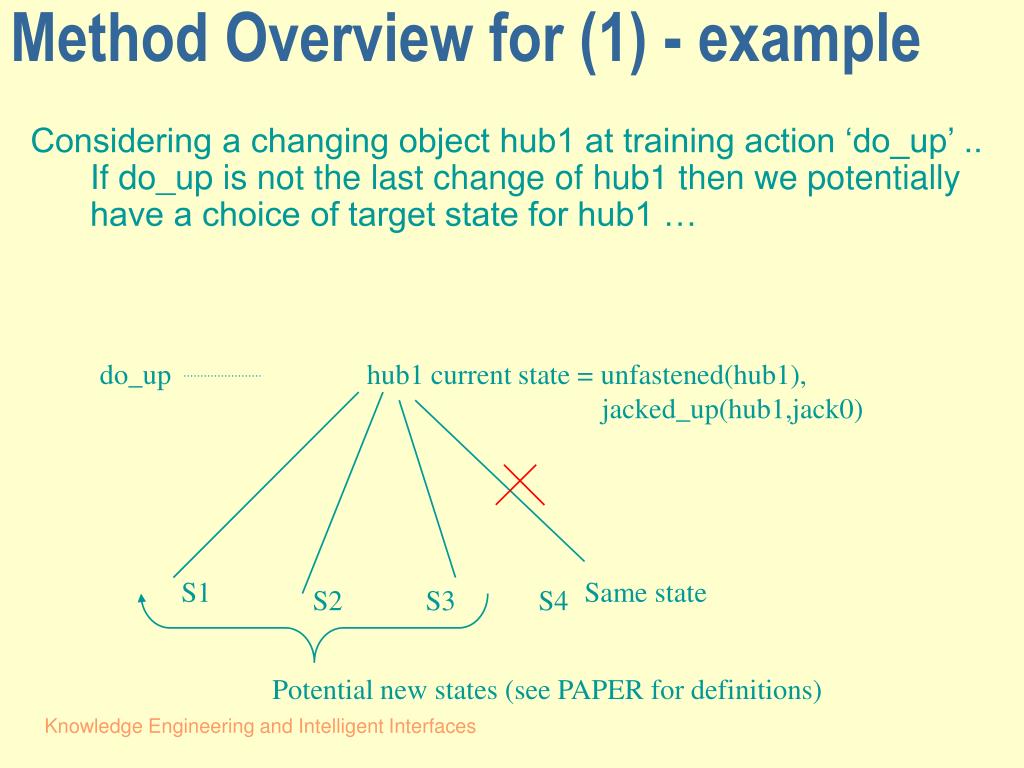 Method Overview for (1) - example

Considering a changing object hub1 at training action ‘do_up’ .. If do_up is not the last change of hub1 then we potentially have a choice of target state for hub1 …

do_up

hub1 current state = unfastened(hub1), jacked_up(hub1,jack0)

S1

S2

S3

S4

Same state

Potential new states (see PAPER for definitions)

Knowledge Engineering and Intelligent Interfaces